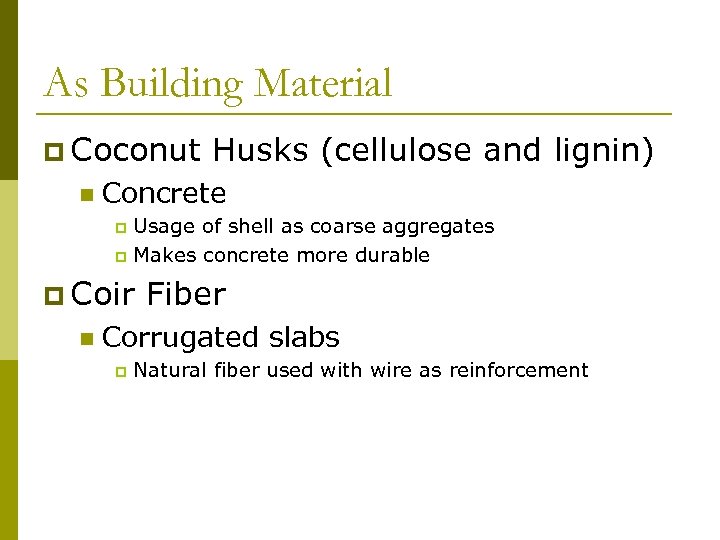 As Building Material

Coconut Husks (cellulose and lignin)

Concrete

Usage of shell as coarse aggregates

Makes concrete more durable

Coir Fiber

Corrugated slabs

Natural fiber used with wire as reinforcement